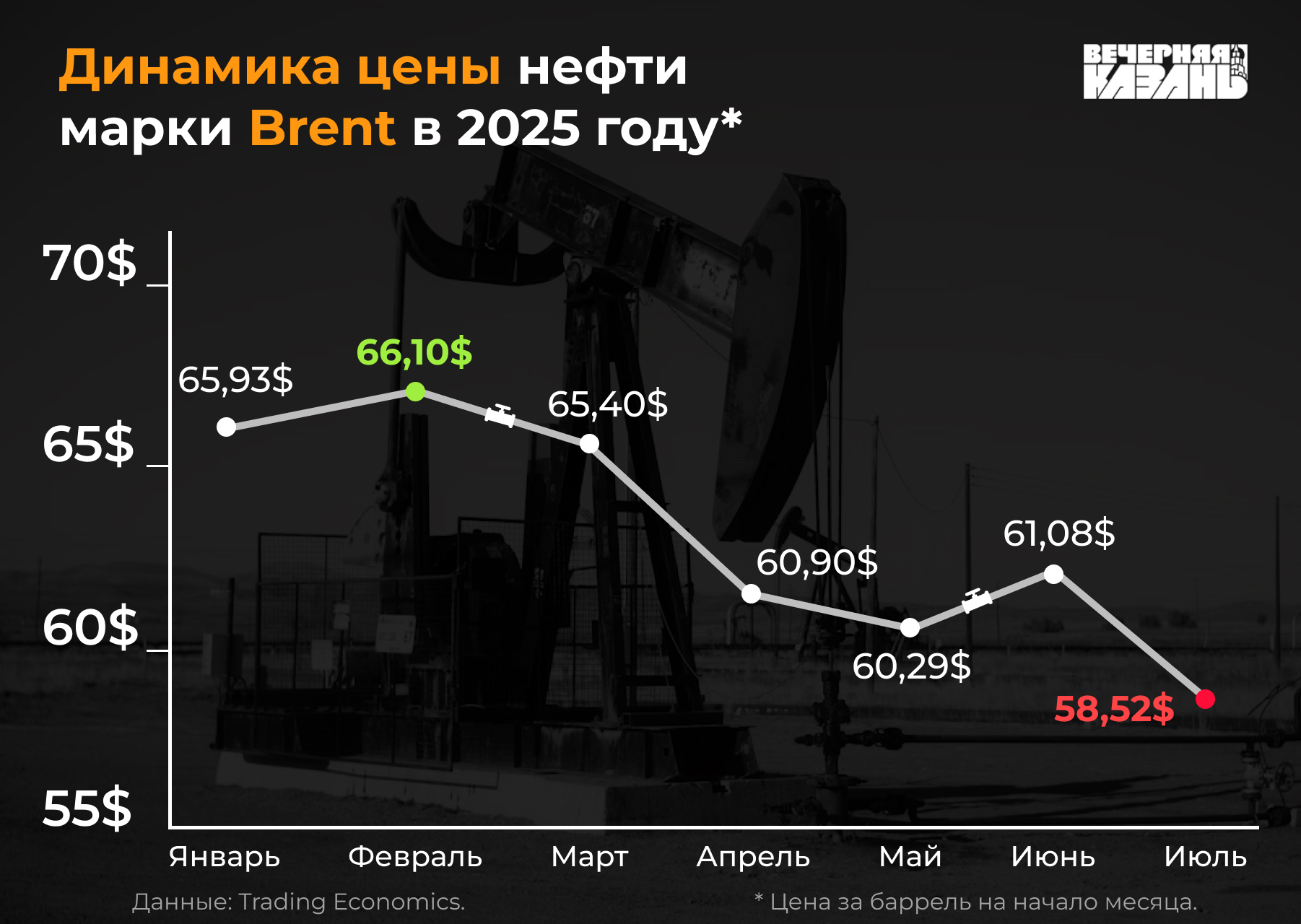 Динамика цены нефти марки Brent в 2025 году*

ВЕЧЕРНЯЯ КАЗАНЬ

70$
65$
60$
55$

65,93$
66,10$
65,40$
60,90$
60,29$
61,08$
58,52$

Январь Февраль Март Апрель Май Июнь Июль

Данные: Trading Economics.

* Цена за баррель на начало месяца.